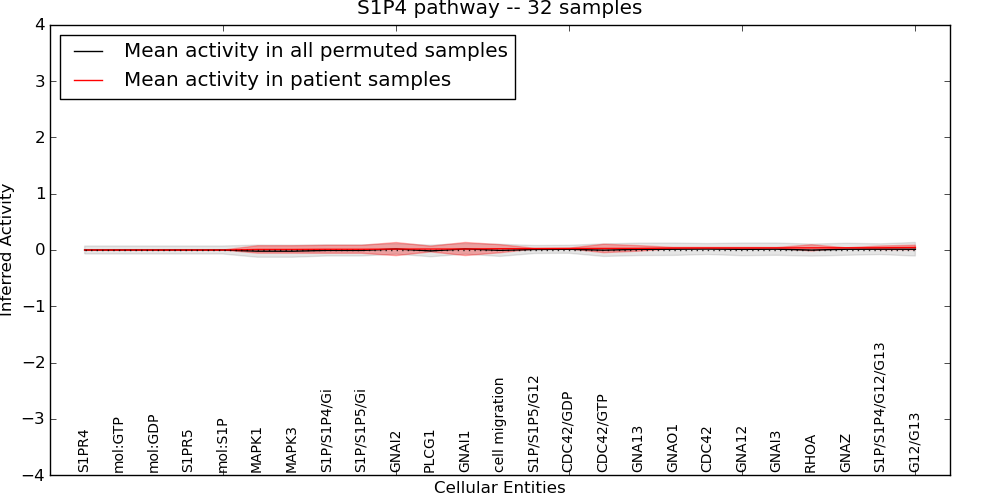 S1P4 pathway -- 32 samples

Mean activity in all permuted samples
Mean activity in patient samples

Inferred Activity

4
3
2
1
0
−1
−2
−3
−4

S1PR4
mol:GTP
mol:GDP
S1PR5
mol:S1P
MAPK1
MAPK3
S1P/S1P4/Gi
S1P/S1P5/Gi
GNAI2
PLCG1
GNAI1
cell migration
S1P/S1P5/G12
CDC42/GDP
CDC42/GTP
GNA13
GNAO1
CDC42
GNA12
GNAI3
RHOA
GNAZ
S1P/S1P4/G12/G13
G12/G13

Cellular Entities